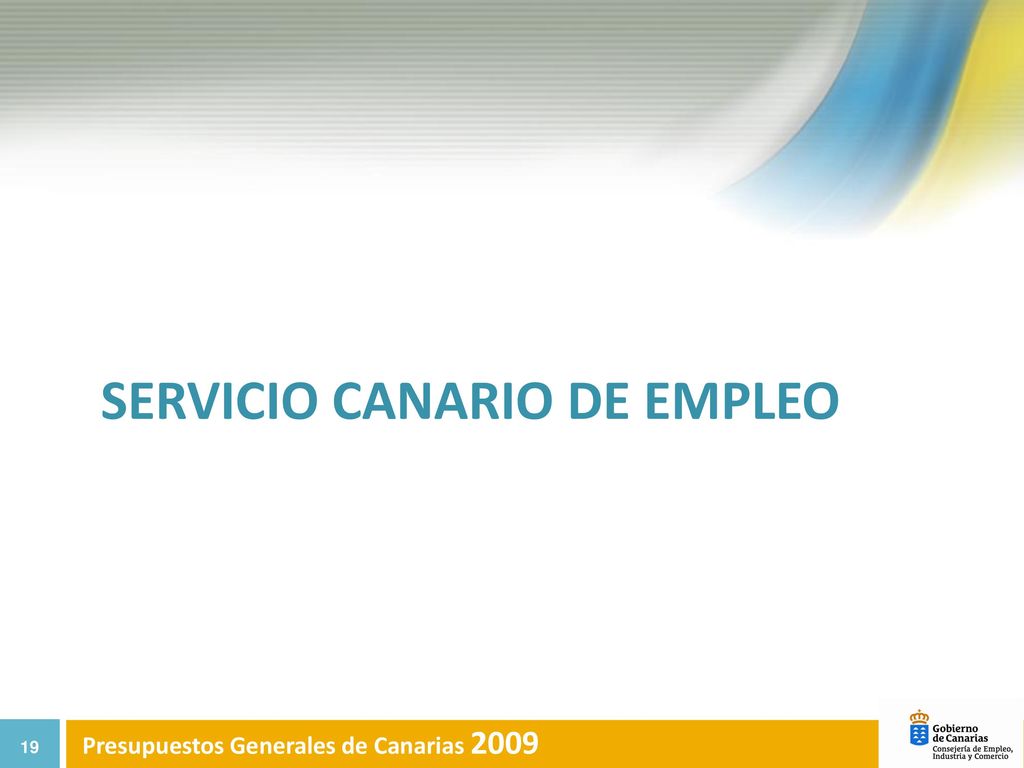 SERVICIO CANARIO DE EMPLEO

19

Presupuestos Generales de Canarias 2009

Gobierno de Canarias
Consejería de Empleo, Industria y Comercio